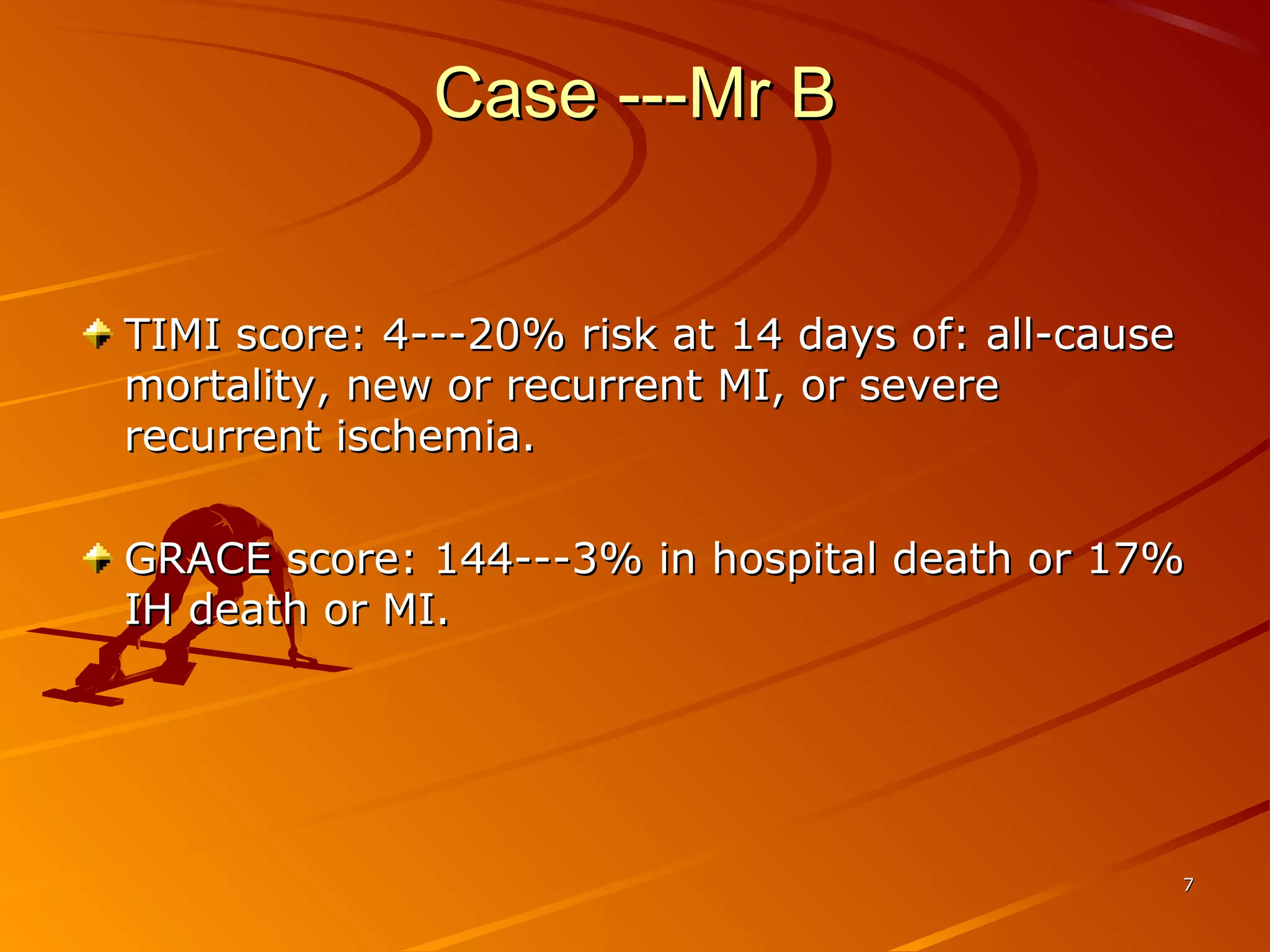 Case ---Mr B

TIMI score: 4---20% risk at 14 days of: all-cause mortality, new or recurrent MI, or severe recurrent ischemia.

GRACE score: 144---3% in hospital death or 17% IH death or MI.

7